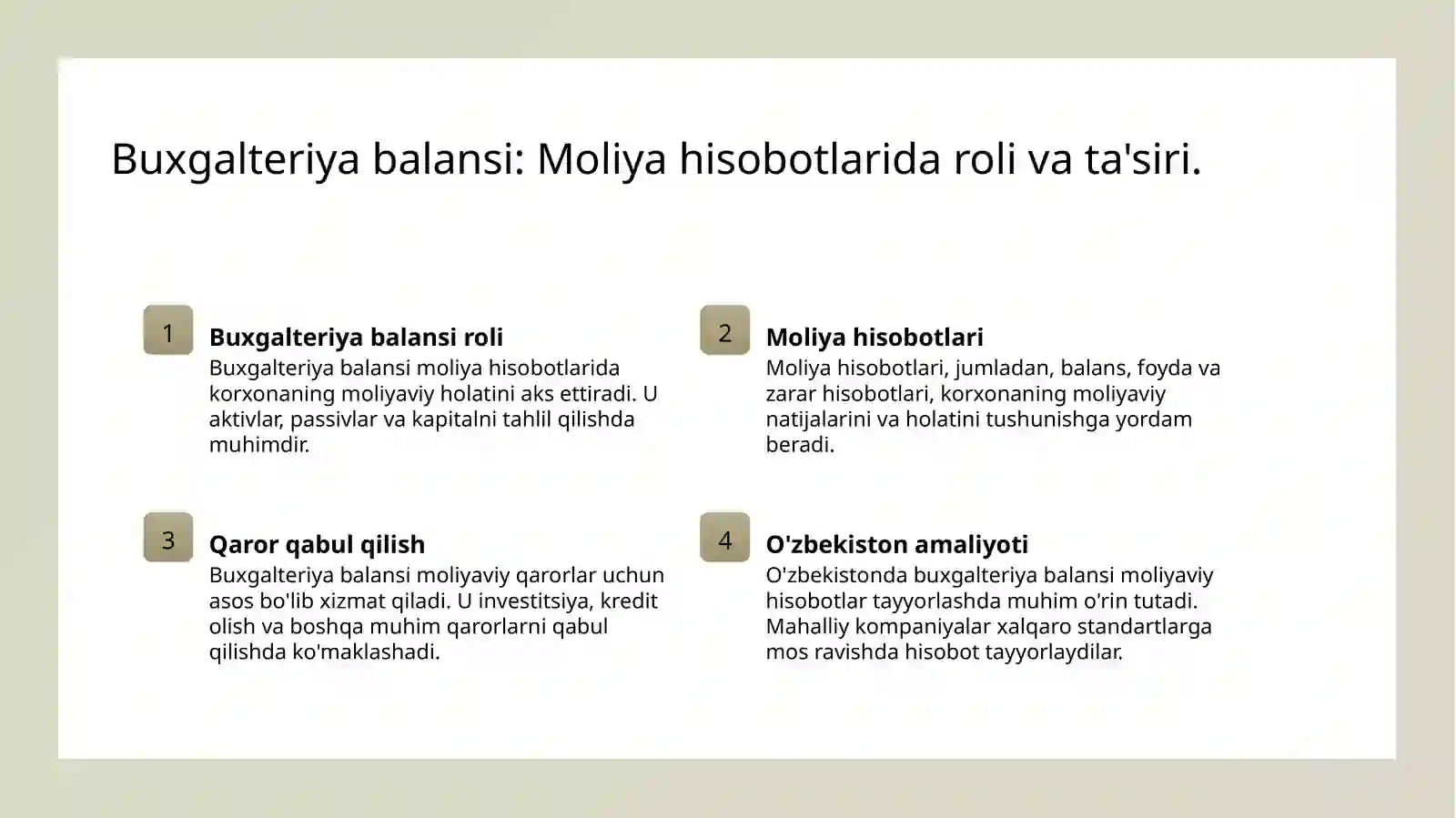 Buxgalteriya balansi: Moliya hisobotlarida roli va ta'siri.

1

Buxgalteriya balansi roli

Buxgalteriya balansi moliya hisobotlarida korxonaning moliyaviy holatini aks ettiradi. U aktivlar, passivlar va kapitalni tahlil qilishda muhimdir.

2

Moliya hisobotlari

Moliya hisobotlari, jumladan, balans, foyda va zarar hisobotlari, korxonaning moliyaviy natijalarini va holatini tushunishga yordam beradi.

3

Qaror qabul qilish

Buxgalteriya balansi moliyaviy qarorlar uchun asos bo'lib xizmat qiladi. U investitsiya, kredit olish va boshqa muhim qarorlarni qabul qilishda ko'maklashadi.

4

O'zbekiston amaliyoti

O'zbekistonda buxgalteriya balansi moliyaviy hisobotlar tayyorlashda muhim o'rin tutadi. Mahalliy kompaniyalar xalqaro standartlarga mos ravishda hisobot tayyorlaydilar.